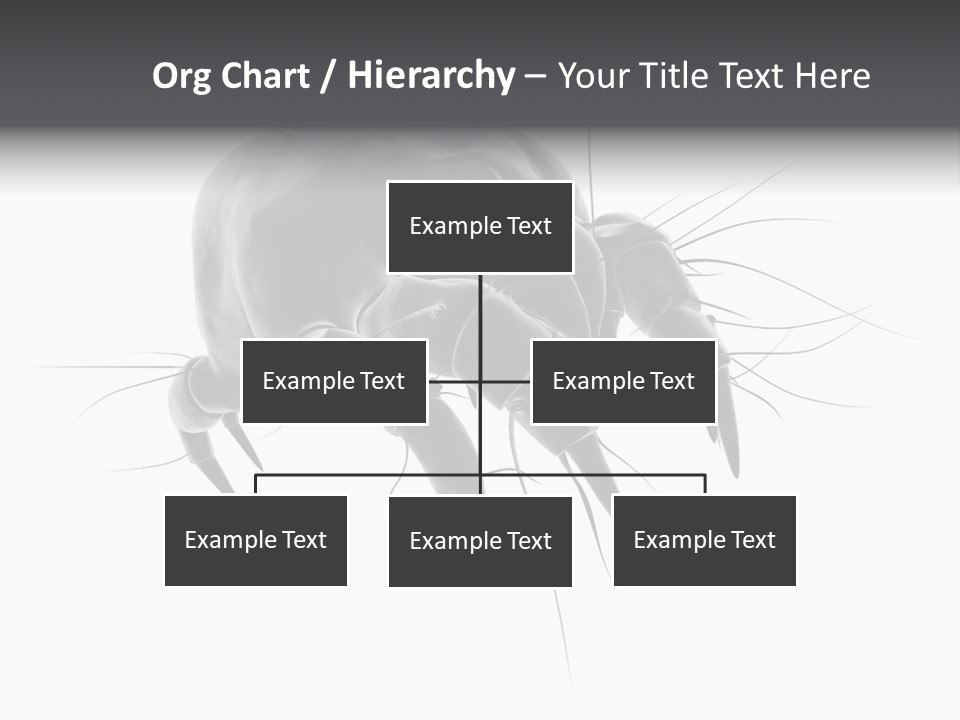 Org Chart / Hierarchy – Your Title Text Here

Example Text

Example Text

Example Text

Example Text

Example Text

Example Text